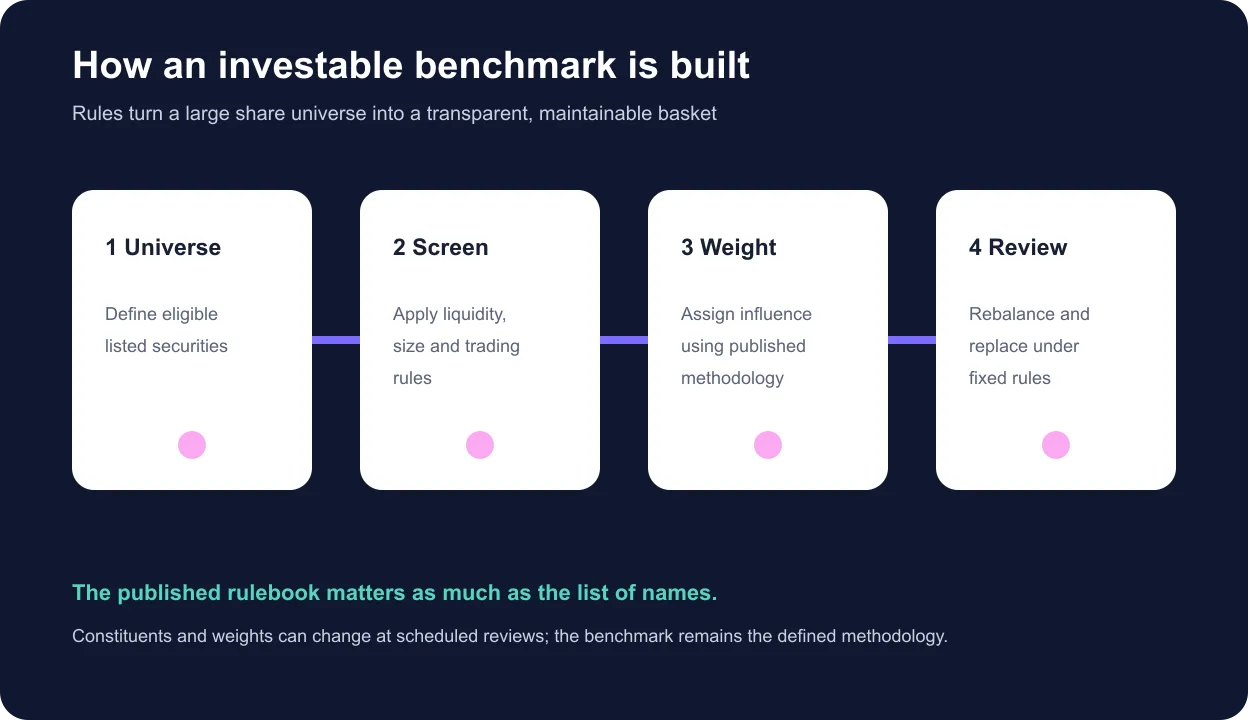 How an investable benchmark is built

Rules turn a large share universe into a transparent, maintainable basket

1 Universe

Define eligible listed securities

2 Screen

Apply liquidity, size and trading rules

3 Weight

Assign influence using published methodology

4 Review

Rebalance and replace under fixed rules

The published rulebook matters as much as the list of names.

Constituents and weights can change at scheduled reviews; the benchmark remains the defined methodology.